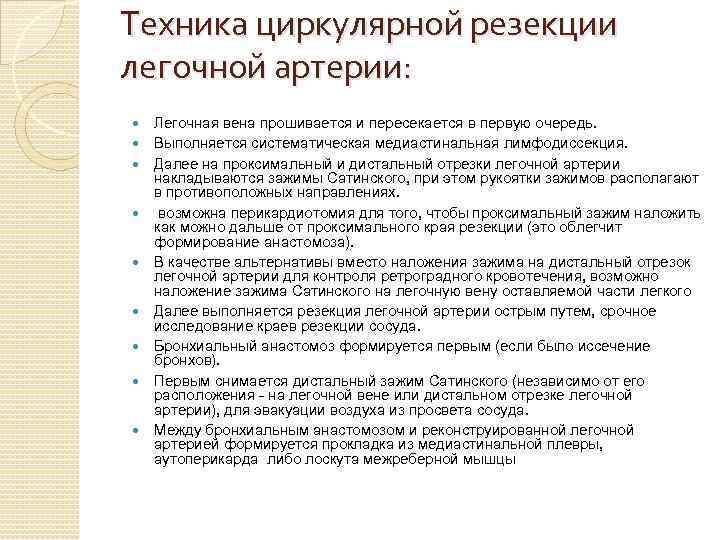 Техника циркулярной резекции легочной артерии:

- Легочная вена прошивается и пересекается в первую очередь.
- Выполняется систематическая медиастинальная лимфодиссекция.
- Далее на проксимальный и дистальный отрезки легочной артерии накладываются зажимы Сатинского, при этом рукоятки зажимов располагают в противоположных направлениях.
- возможна перикардиотомия для того, чтобы проксимальный зажим наложить как можно дальше от проксимального края резекции (это облегчит формирование анастомоза).
- В качестве альтернативы вместо наложения зажима на дистальный отрезок легочной артерии для контроля ретроградного кровотечения, возможно наложение зажима Сатинского на легочную вену оставляемой части легкого
- Далее выполняется резекция легочной артерии острым путем, срочное исследование краев резекции сосуда.
- Бронхиальный анастомоз формируется первым (если было иссечение бронхов).
- Первым снимается дистальный зажим Сатинского (независимо от его расположения - на легочной вене или дистальном отрезке легочной артерии), для эвакуации воздуха из просвета сосуда.
- Между бронхиальным анастомозом и реконструированной легочной артерией формируется прокладка из медиастинальной плевры, аутоперикарда либо лоскута межреберной мышцы